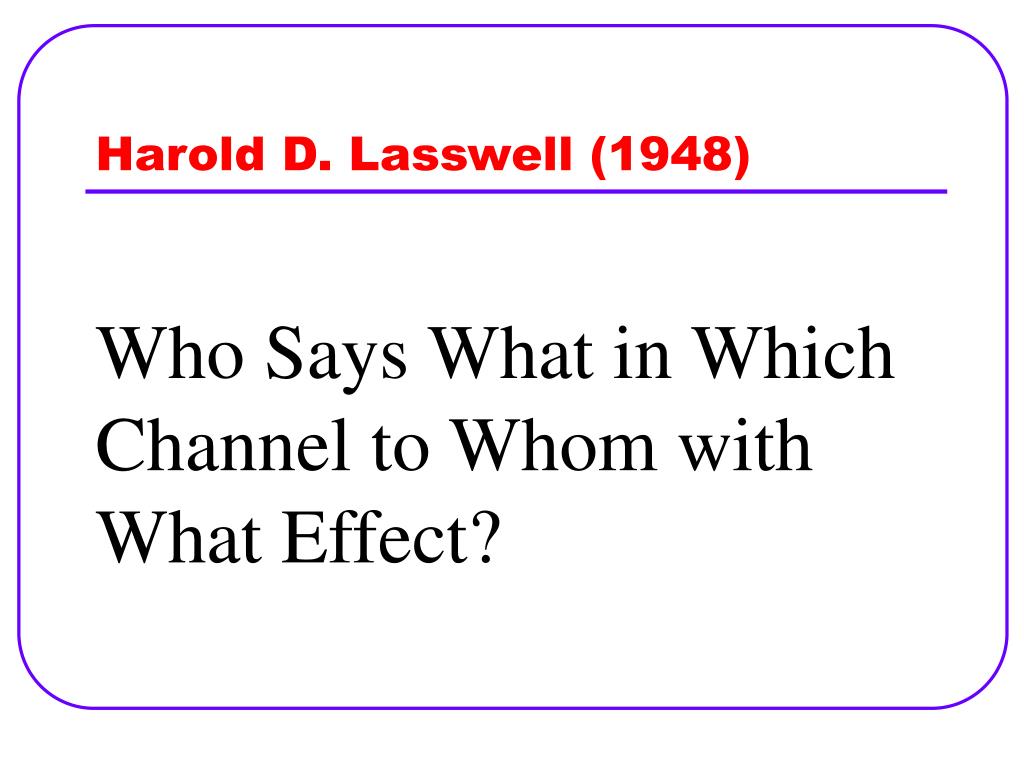 Harold D. Lasswell (1948)

Who Says What in Which Channel to Whom with What Effect?